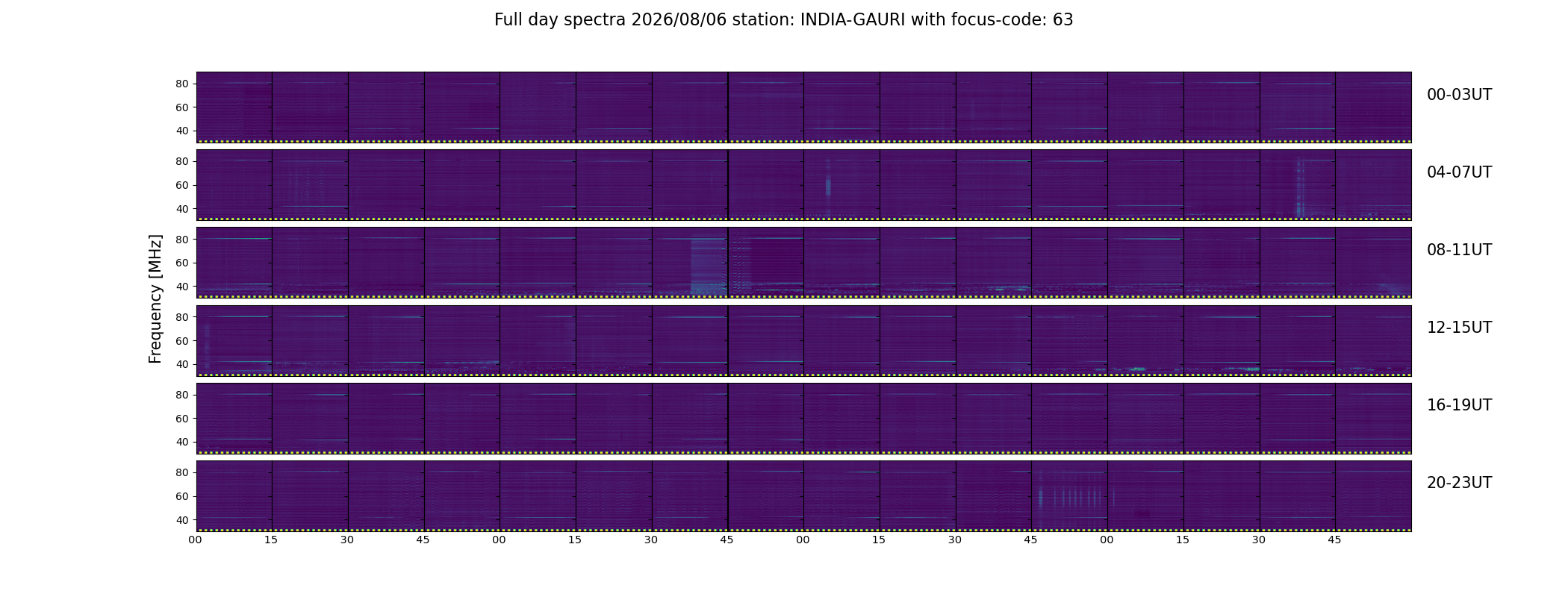 Full day spectra 2026/08/06 station: INDIA-GAURI with focus-code: 63

Frequency [MHz]

80
60
40

00-03UT

80
60
40

04-07UT

80
60
40

08-11UT

80
60
40

12-15UT

80
60
40

16-19UT

80
60
40

20-23UT

00 15 30 45 00 15 30 45 00 15 30 45 00 15 30 45